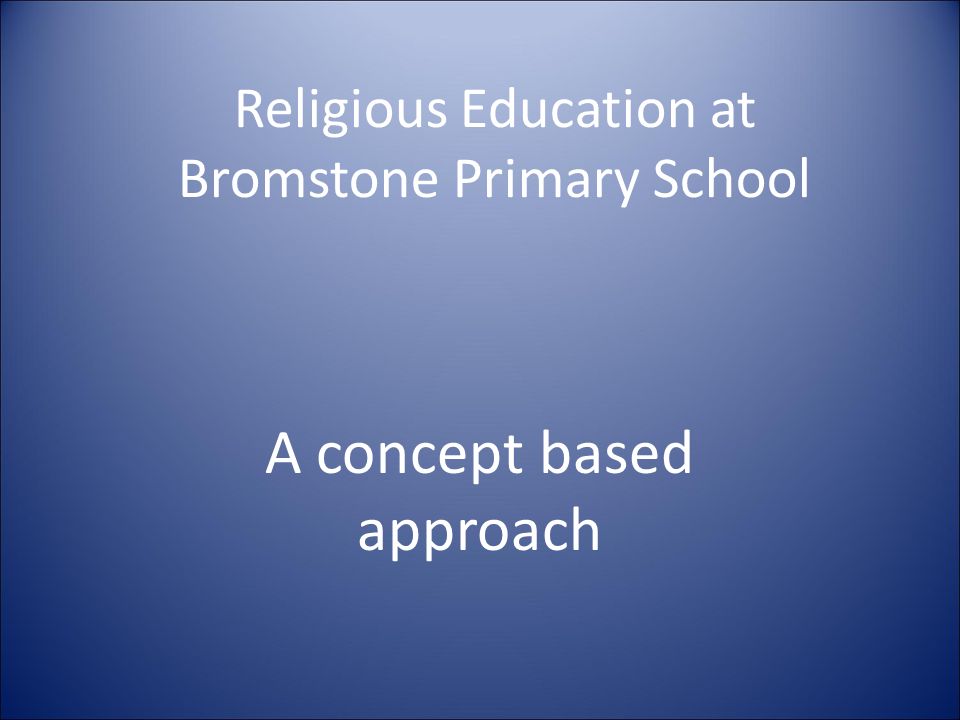 Religious Education at Bromstone Primary School

A concept based approach